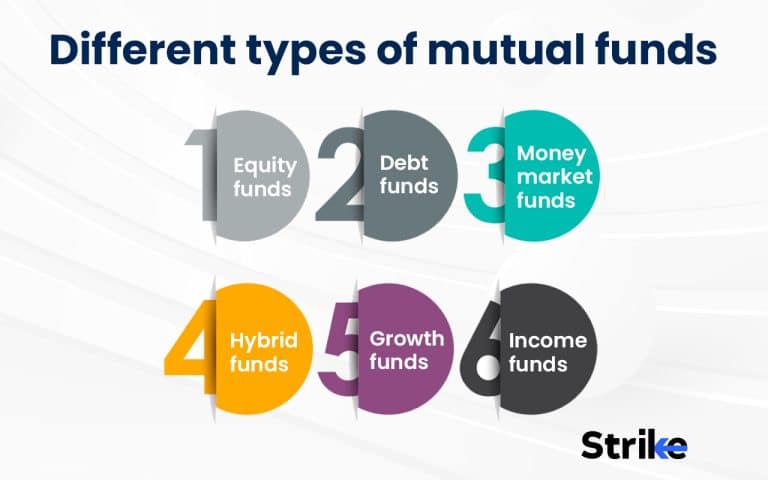 Different types of mutual funds

1 Equity funds

2 Debt funds

3 Money market funds

4 Hybrid funds

5 Growth funds

6 Income funds

Strike